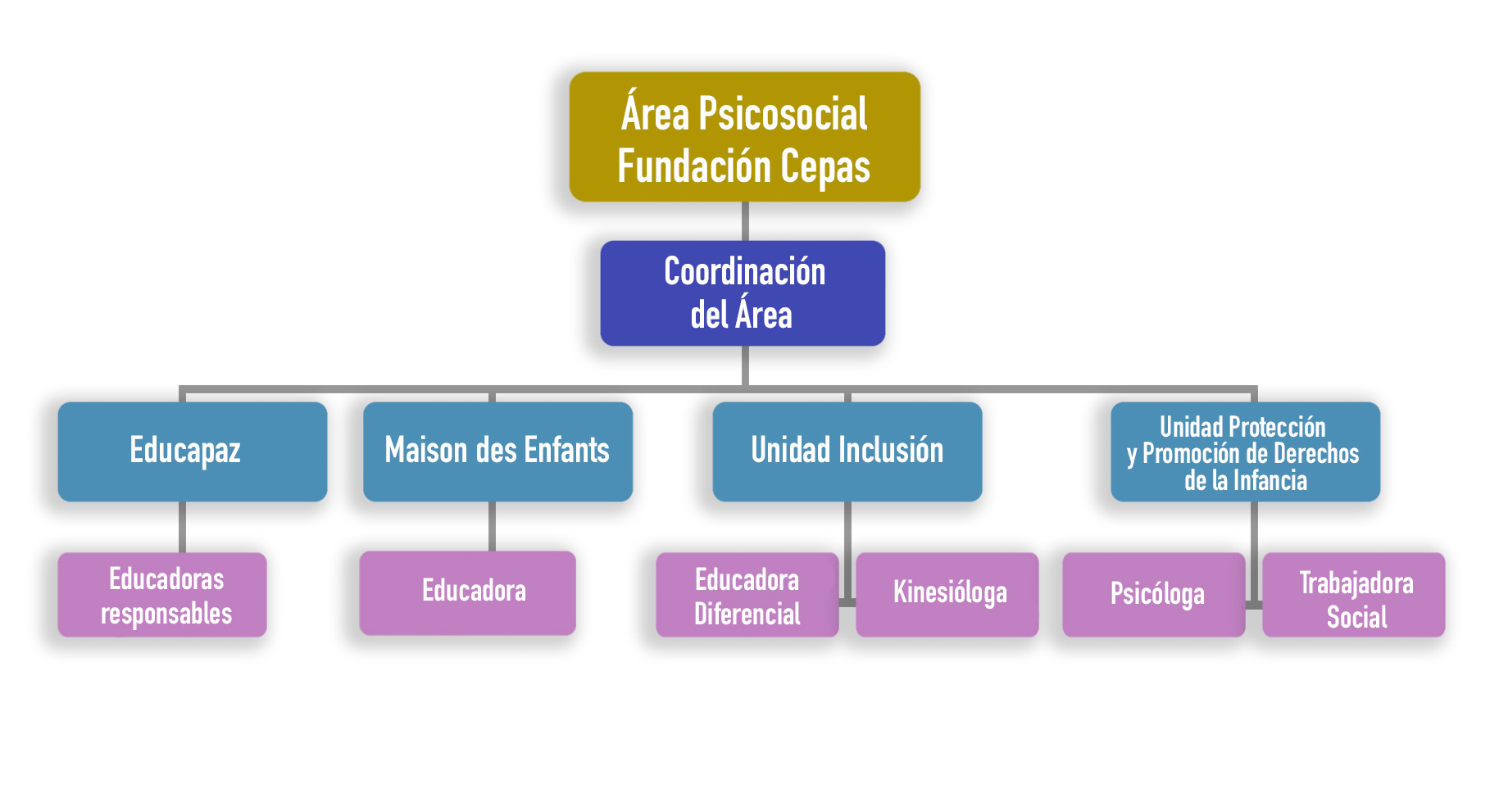 Área Psicosocial
Fundación Cepas

Coordinación
del Área

Educapaz

Maison des Enfants

Unidad Inclusión

Unidad Protección
y Promoción de Derechos
de la Infancia

Educadoras
responsables

Educadora

Educadora
Diferencial

Kinesióloga

Psicóloga

Trabajadora
Social